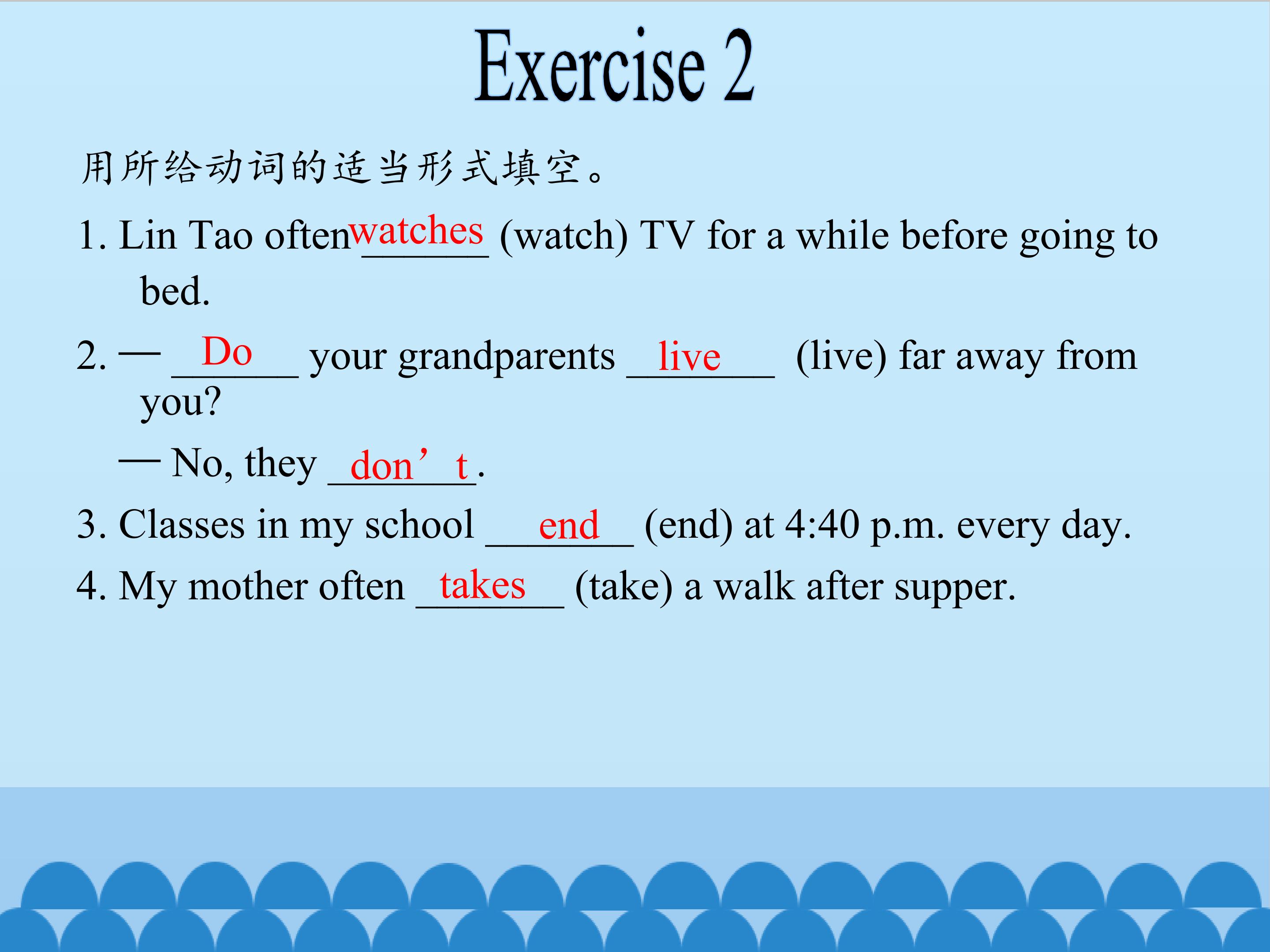 Exercise 2

用所给动词的适当形式填空。

1. Lin Tao often watches (watch) TV for a while before going to bed.

2. — Do your grandparents live (live) far away from you?

— No, they don’t.

3. Classes in my school end (end) at 4:40 p.m. every day.

4. My mother often takes (take) a walk after supper.